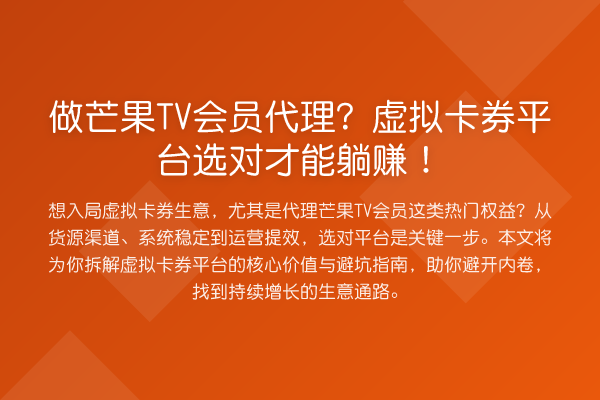 做芒果TV会员代理？虚拟卡券平台选对才能躺赚！

想入局虚拟卡券生意，尤其是代理芒果TV会员这类热门权益？从货源渠道、系统稳定到运营提效，选对平台是关键一步。本文将为你拆解虚拟卡券平台的核心价值与避坑指南，助你避开内卷，找到持续增长的生意通路。